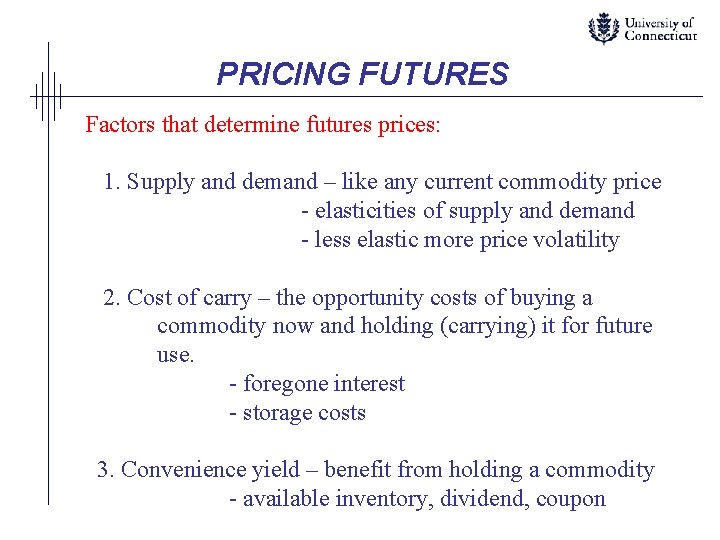 University of Connecticut

PRICING FUTURES

Factors that determine futures prices:

1. Supply and demand – like any current commodity price
- elasticities of supply and demand
- less elastic more price volatility

2. Cost of carry – the opportunity costs of buying a commodity now and holding (carrying) it for future use.
- foregone interest
- storage costs

3. Convenience yield – benefit from holding a commodity
- available inventory, dividend, coupon